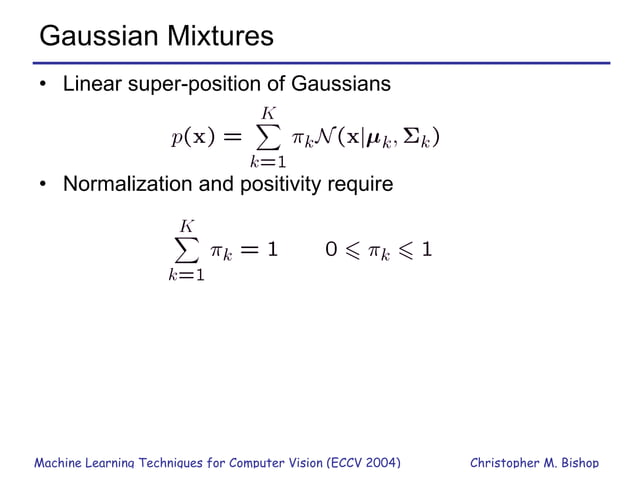 Gaussian Mixtures

• Linear super-position of Gaussians

$p(\mathbf{x}) = \sum_{k=1}^{K} \pi_k \mathcal{N}(\mathbf{x}|\boldsymbol{\mu}_k, \boldsymbol{\Sigma}_k)$

• Normalization and positivity require

$\sum_{k=1}^{K} \pi_k = 1 \qquad 0 \leqslant \pi_k \leqslant 1$

Machine Learning Techniques for Computer Vision (ECCV 2004)

Christopher M. Bishop